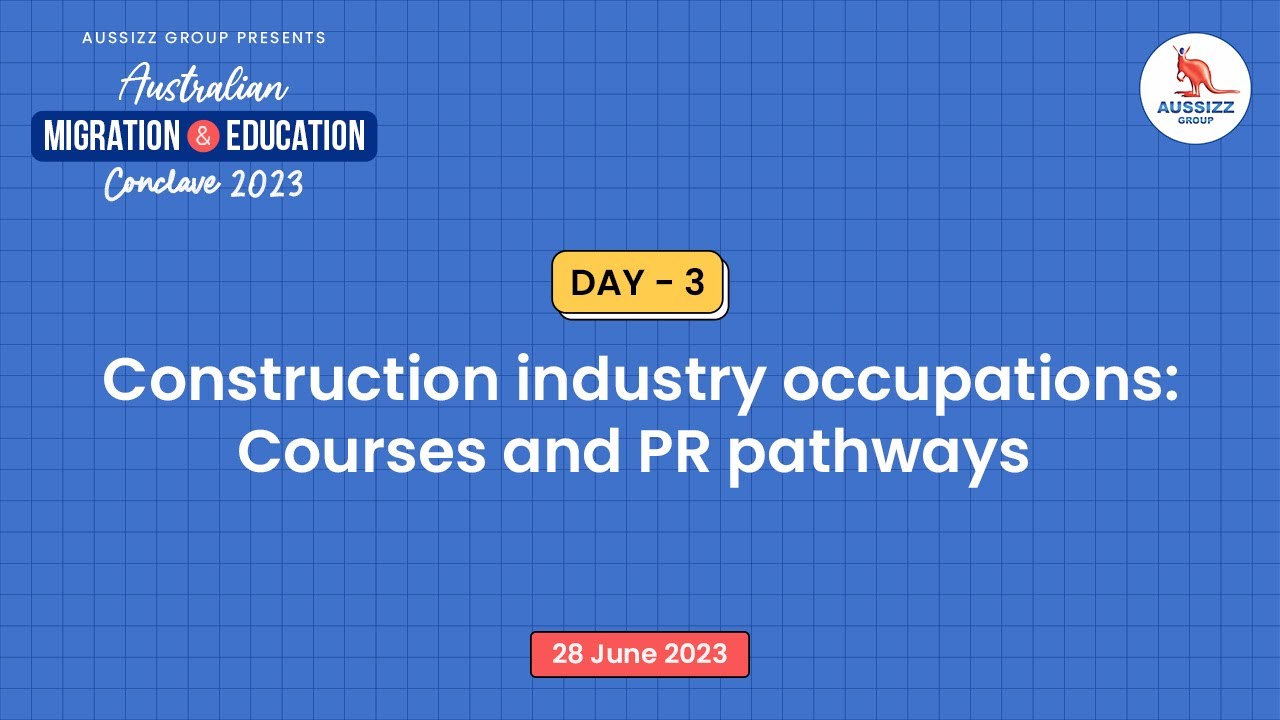 AUSSIZZ GROUP PRESENTS
Australian
MIGRATION & EDUCATION
Conclave 2023

AUSSIZZ
GROUP

DAY - 3

Construction industry occupations: Courses and PR pathways

28 June 2023